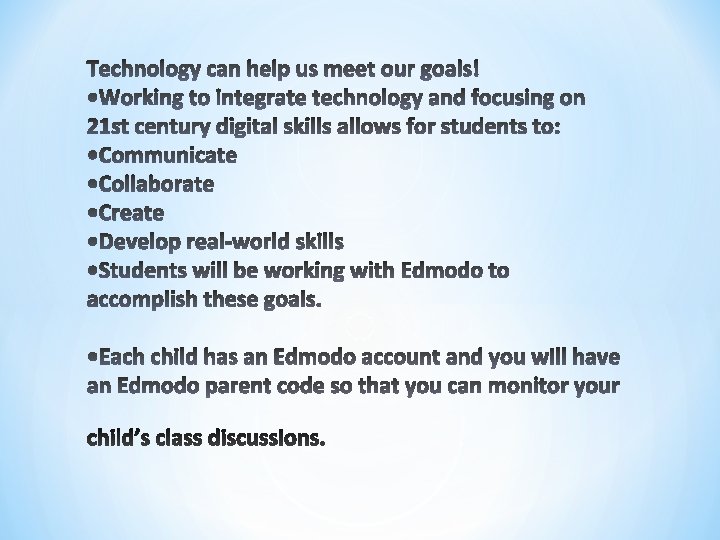 Technology can help us meet our goals!
•Working to integrate technology and focusing on 21st century digital skills allows for students to:
•Communicate
•Collaborate
•Create
•Develop real-world skills
•Students will be working with Edmodo to accomplish these goals.

•Each child has an Edmodo account and you will have an Edmodo parent code so that you can monitor your

child's class discussions.